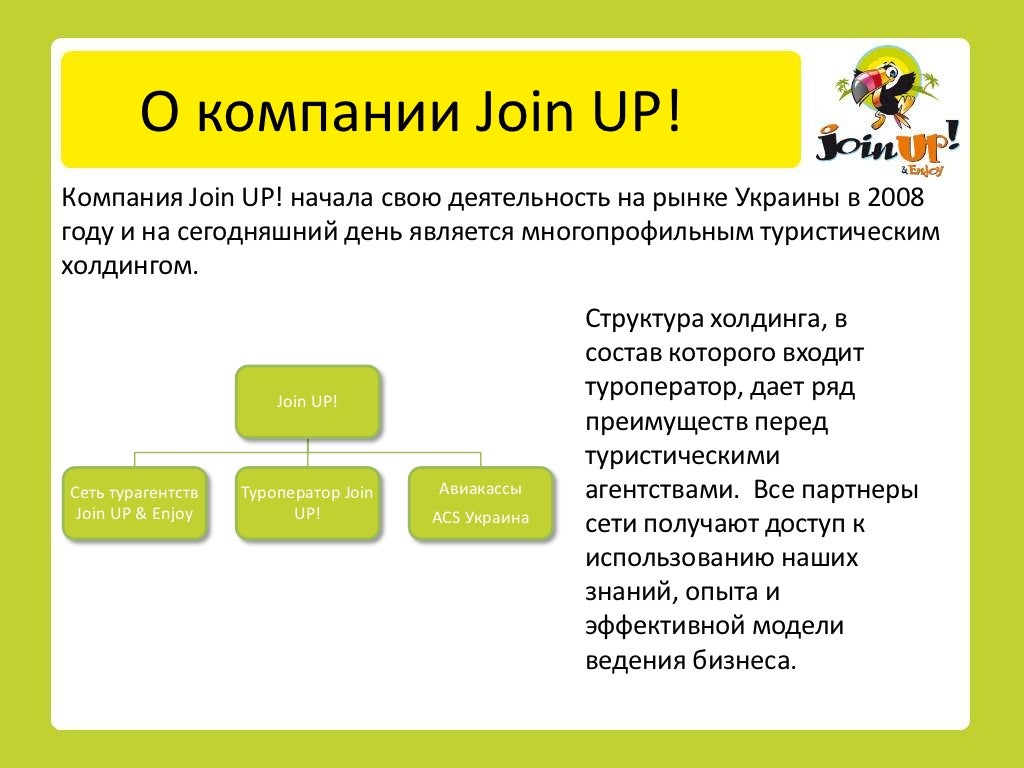 О компании Join UP!

Join UP! & Enjoy

Компания Join UP! начала свою деятельность на рынке Украины в 2008 году и на сегодняшний день является многопрофильным туристическим холдингом.

Join UP!

Сеть турагентств Join UP & Enjoy

Туроператор Join UP!

Авиакассы

ACS Украина

Структура холдинга, в состав которого входит туроператор, дает ряд преимуществ перед туристическими агентствами. Все партнеры сети получают доступ к использованию наших знаний, опыта и эффективной модели ведения бизнеса.